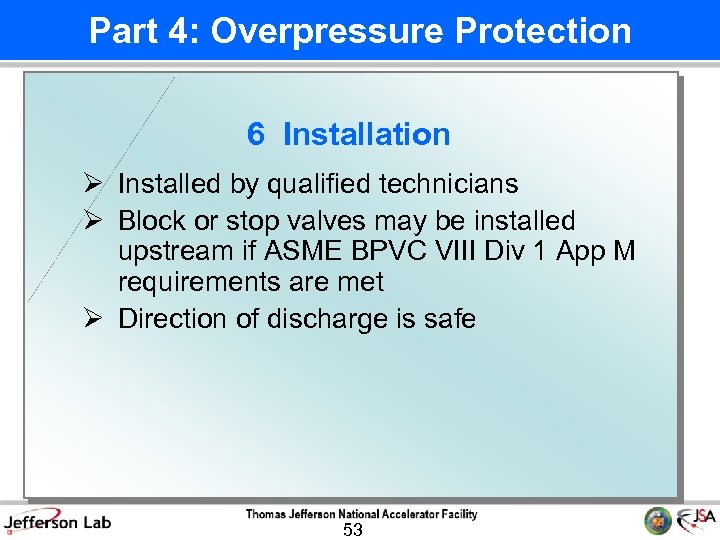 Part 4: Overpressure Protection

6 Installation

➢ Installed by qualified technicians
➢ Block or stop valves may be installed upstream if ASME BPVC VIII Div 1 App M requirements are met
➢ Direction of discharge is safe

Jefferson Lab

Thomas Jefferson National Accelerator Facility

53

JSA